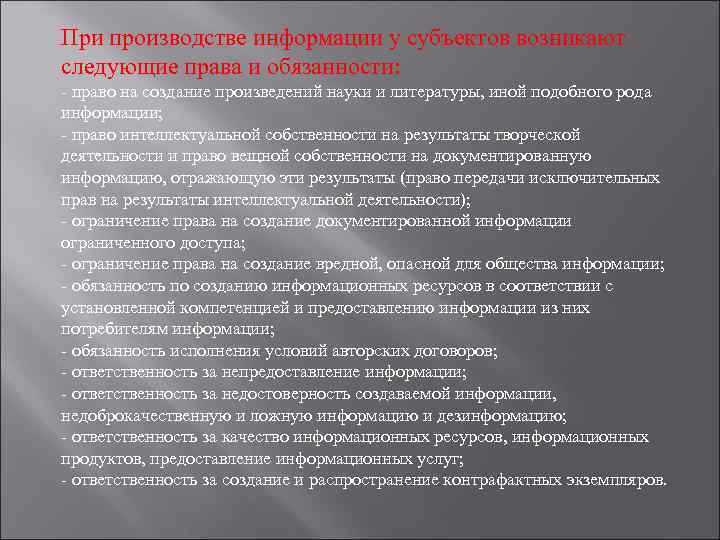 При производстве информации у субъектов возникают следующие права и обязанности:
- право на создание произведений науки и литературы, иной подобного рода информации;
- право интеллектуальной собственности на результаты творческой деятельности и право вещной собственности на документированную информацию, отражающую эти результаты (право передачи исключительных прав на результаты интеллектуальной деятельности);
- ограничение права на создание документированной информации ограниченного доступа;
- ограничение права на создание вредной, опасной для общества информации;
- обязанность по созданию информационных ресурсов в соответствии с установленной компетенцией и предоставлению информации из них потребителям информации;
- обязанность исполнения условий авторских договоров;
- ответственность за непредоставление информации;
- ответственность за недостоверность создаваемой информации, недоброкачественную и ложную информацию и дезинформацию;
- ответственность за качество информационных ресурсов, информационных продуктов, предоставление информационных услуг;
- ответственность за создание и распространение контрафактных экземпляров.